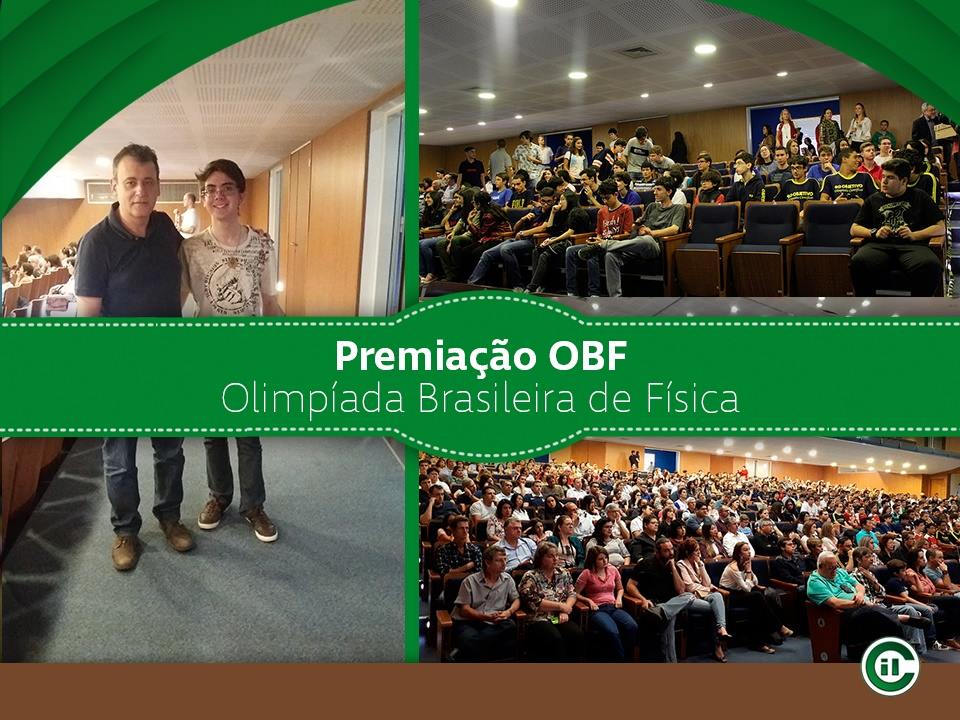 Premiação OBF
Olimpíada Brasileira de Física